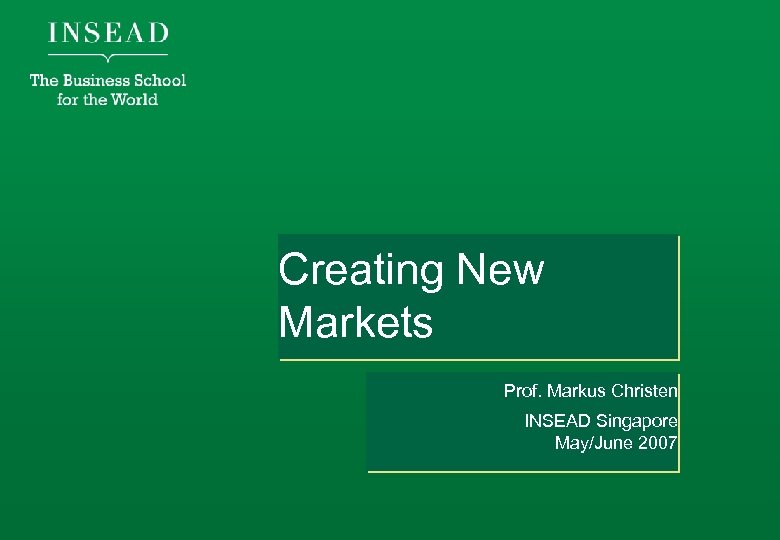 INSEAD

The Business School for the World

Creating New Markets

Prof. Markus Christen

INSEAD Singapore
May/June 2007